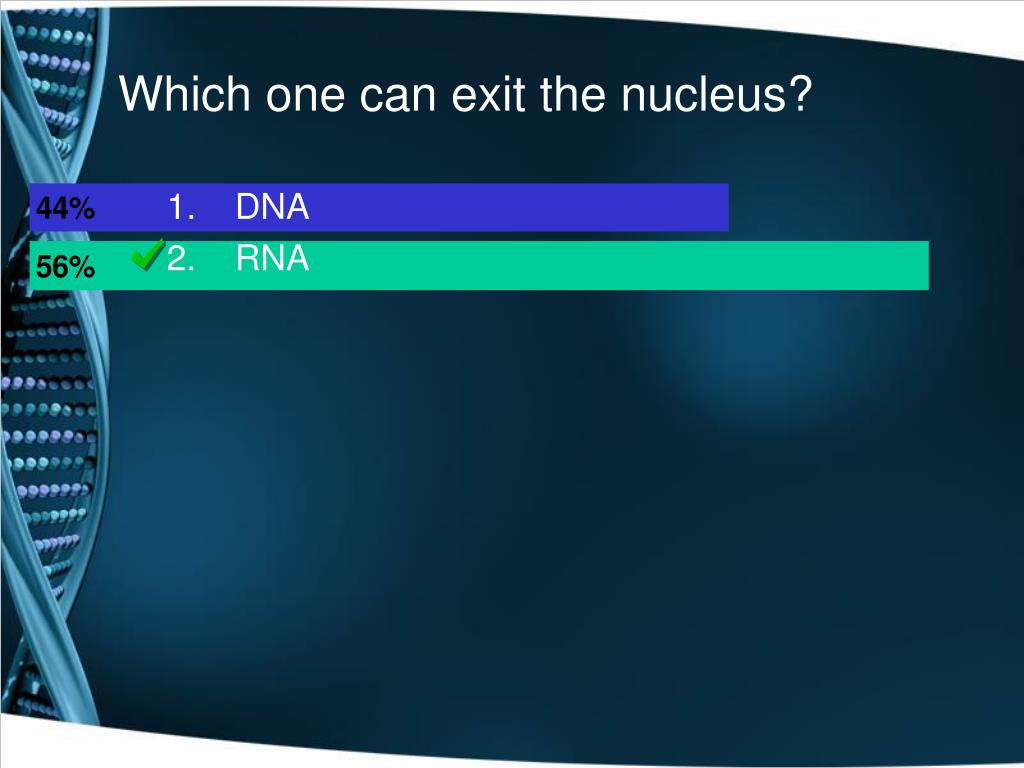 Which one can exit the nucleus?

44% 1. DNA

56% 2. RNA